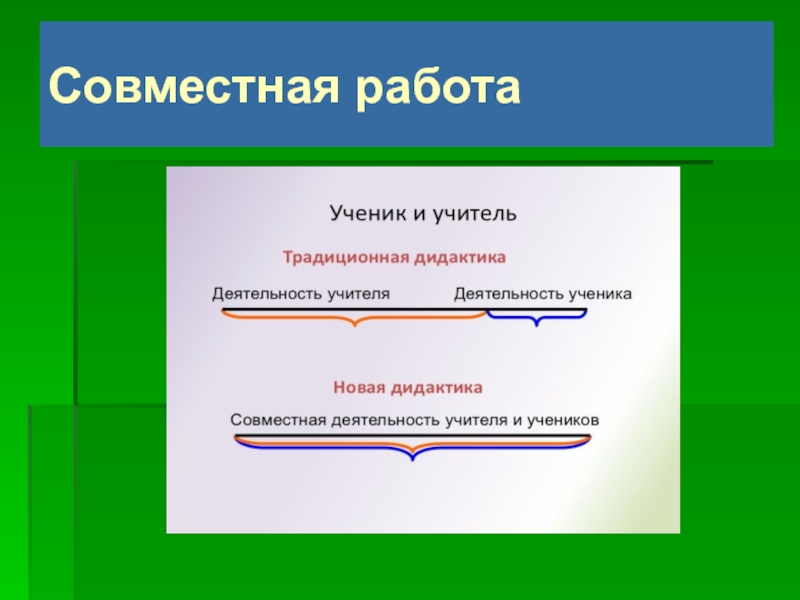 Совместная работа

Ученик и учитель

Традиционная дидактика

Деятельность учителя

Деятельность ученика

Новая дидактика

Совместная деятельность учителя и учеников